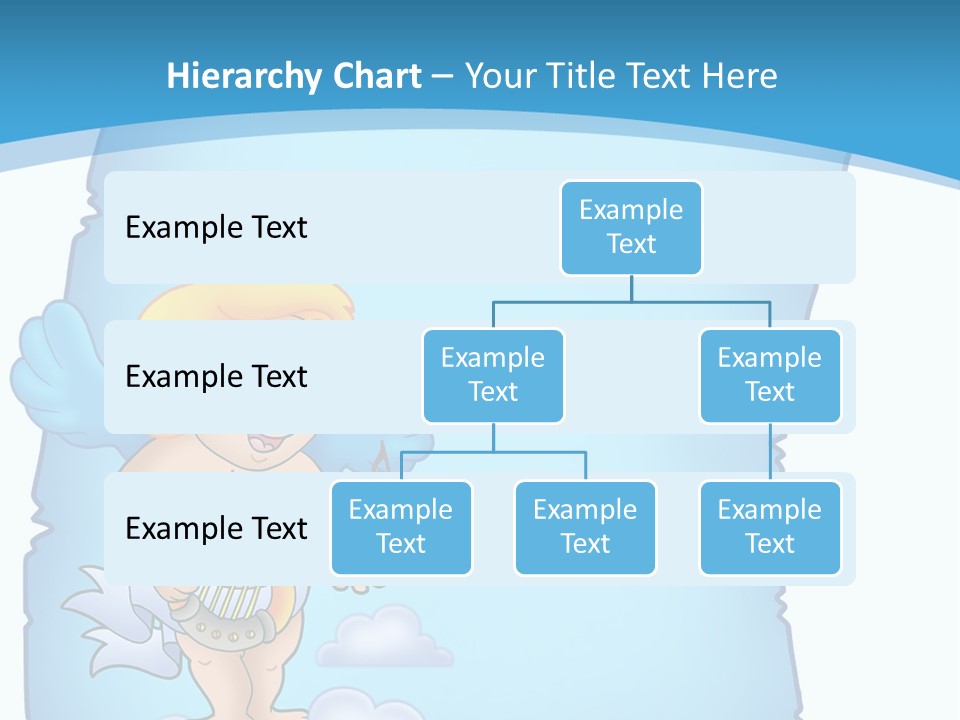 Hierarchy Chart – Your Title Text Here

Example Text

Example Text

Example Text

Example Text

Example Text

Example Text

Example Text

Example Text

Example Text